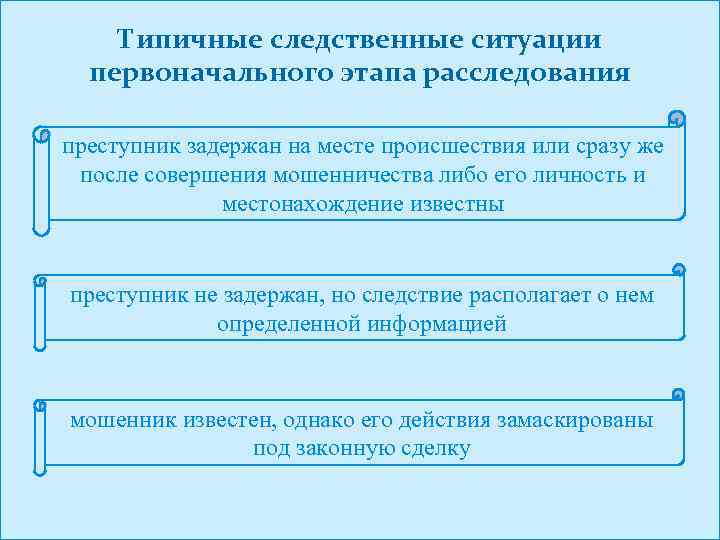 Типичные следственные ситуации первоначального этапа расследования

преступник задержан на месте происшествия или сразу же после совершения мошенничества либо его личность и местонахождение известны

преступник не задержан, но следствие располагает о нем определенной информацией

мошенник известен, однако его действия замаскированы под законную сделку